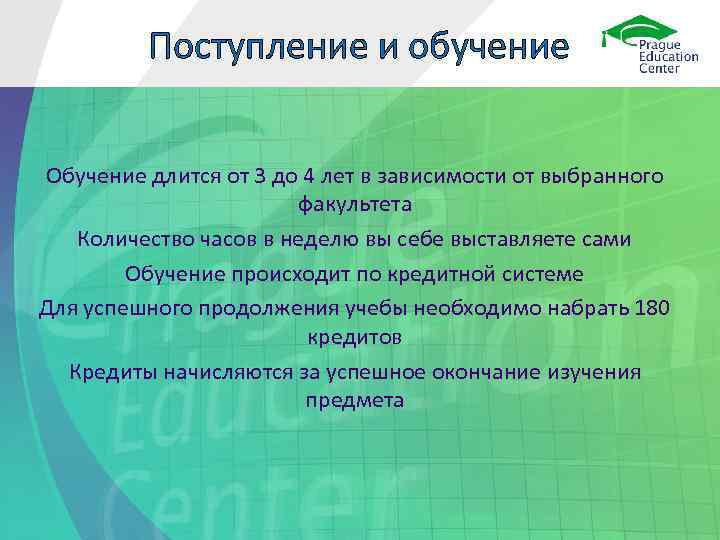 Поступление и обучение

Prague Education Center

Обучение длится от 3 до 4 лет в зависимости от выбранного факультета

Количество часов в неделю вы себе выставляете сами

Обучение происходит по кредитной системе

Для успешного продолжения учебы необходимо набрать 180 кредитов

Кредиты начисляются за успешное окончание изучения предмета